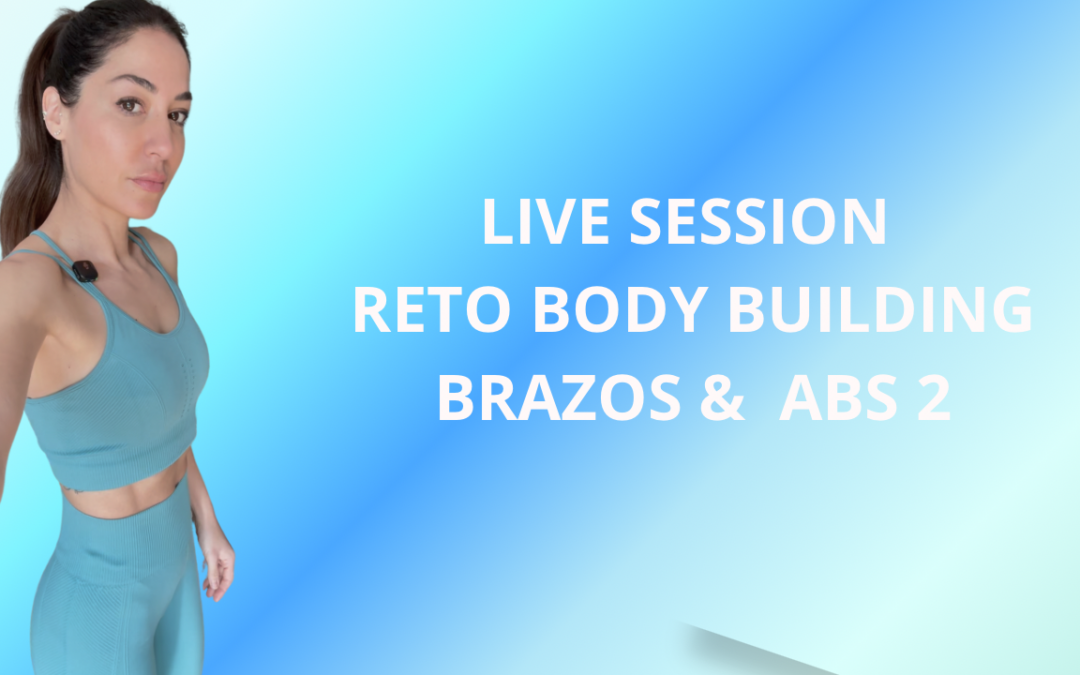 LIVE SESSION
RETO BODY BUILDING
BRAZOS & ABS 2